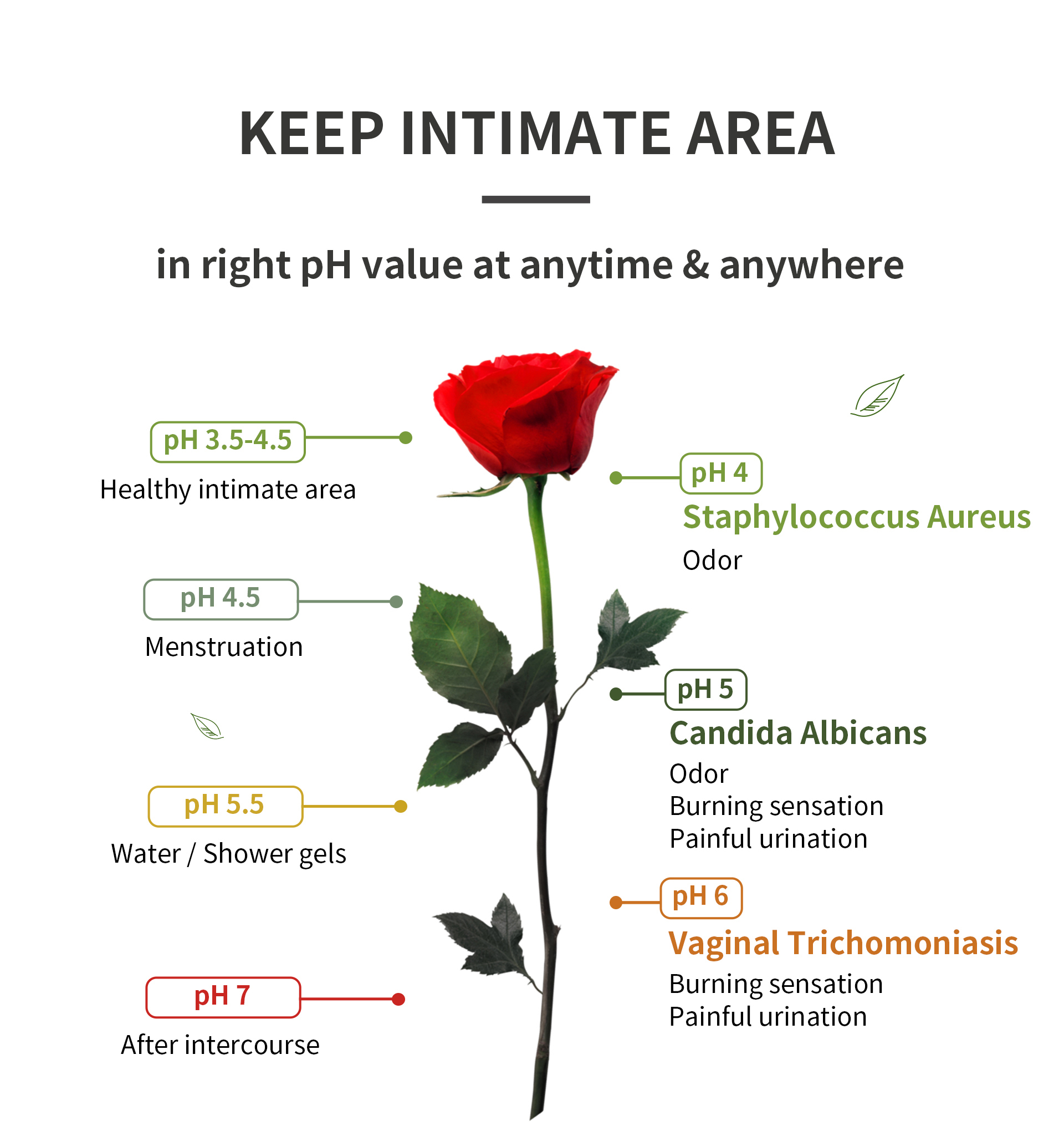 KEEP INTIMATE AREA

in right pH value at anytime & anywhere

pH 3.5-4.5
Healthy intimate area

pH 4.5
Menstruation

pH 5.5
Water / Shower gels

pH 7
After intercourse

pH 4
Staphylococcus Aureus
Odor

pH 5
Candida Albicans
Odor
Burning sensation
Painful urination

pH 6
Vaginal Trichomoniasis
Burning sensation
Painful urination